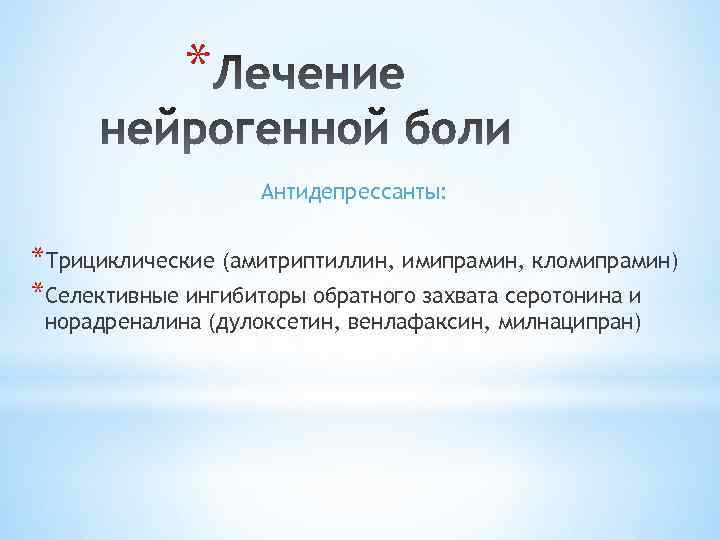 *Лечение нейрогенной боли

Антидепрессанты:

*Трициклические (амитриптиллин, имипрамин, кломипрамин)
*Селективные ингибиторы обратного захвата серотонина и норадреналина (дулоксетин, венлафаксин, милнаципран)